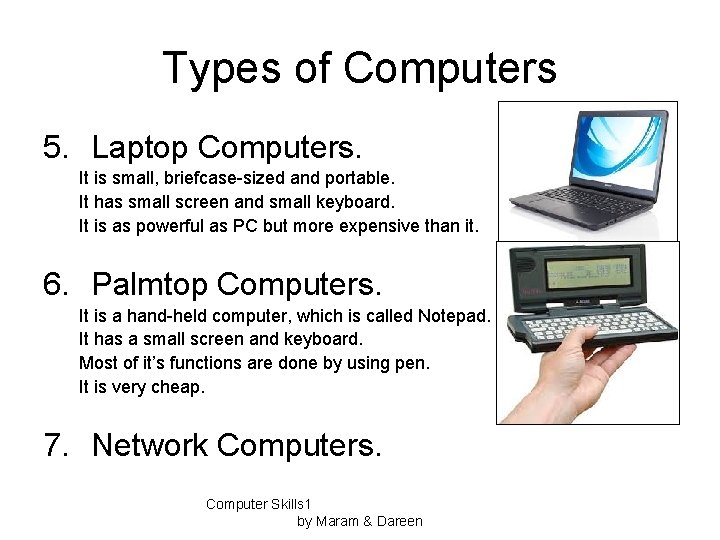 Types of Computers

5. Laptop Computers.

It is small, briefcase-sized and portable.
It has small screen and small keyboard.
It is as powerful as PC but more expensive than it.

6. Palmtop Computers.

It is a hand-held computer, which is called Notepad.
It has a small screen and keyboard.
Most of it's functions are done by using pen.
It is very cheap.

7. Network Computers.

Computer Skills1
by Maram & Dareen